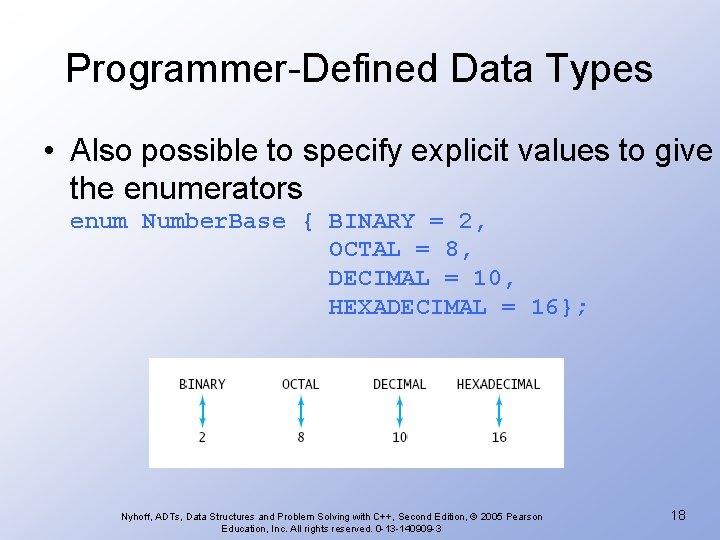 Programmer-Defined Data Types

• Also possible to specify explicit values to give the enumerators

enum NumberBase { BINARY = 2,
                  OCTAL = 8,
                  DECIMAL = 10,
                  HEXADECIMAL = 16};

BINARY OCTAL DECIMAL HEXADECIMAL

2 8 10 16

Nyhoff, ADTs, Data Structures and Problem Solving with C++, Second Edition, © 2005 Pearson Education, Inc. All rights reserved. 0-13-140909-3

18